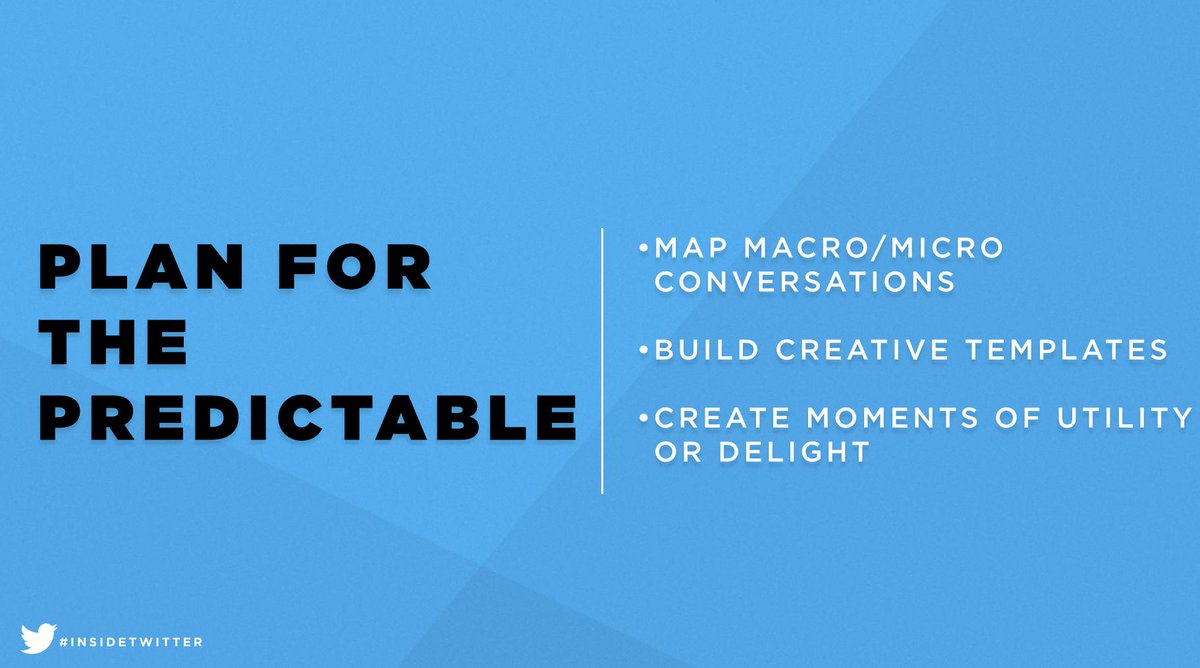 PLAN FOR THE PREDICTABLE

•MAP MACRO/MICRO CONVERSATIONS

•BUILD CREATIVE TEMPLATES

•CREATE MOMENTS OF UTILITY OR DELIGHT

#INSIDETWITTER